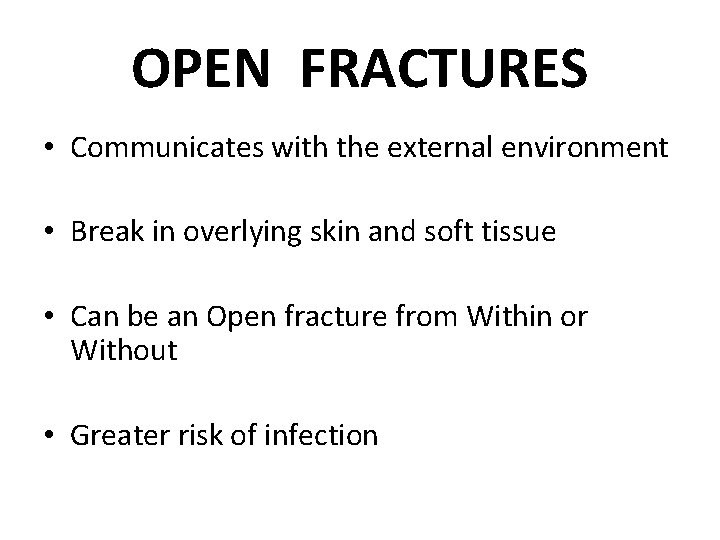 OPEN FRACTURES

• Communicates with the external environment

• Break in overlying skin and soft tissue

• Can be an Open fracture from Within or Without

• Greater risk of infection